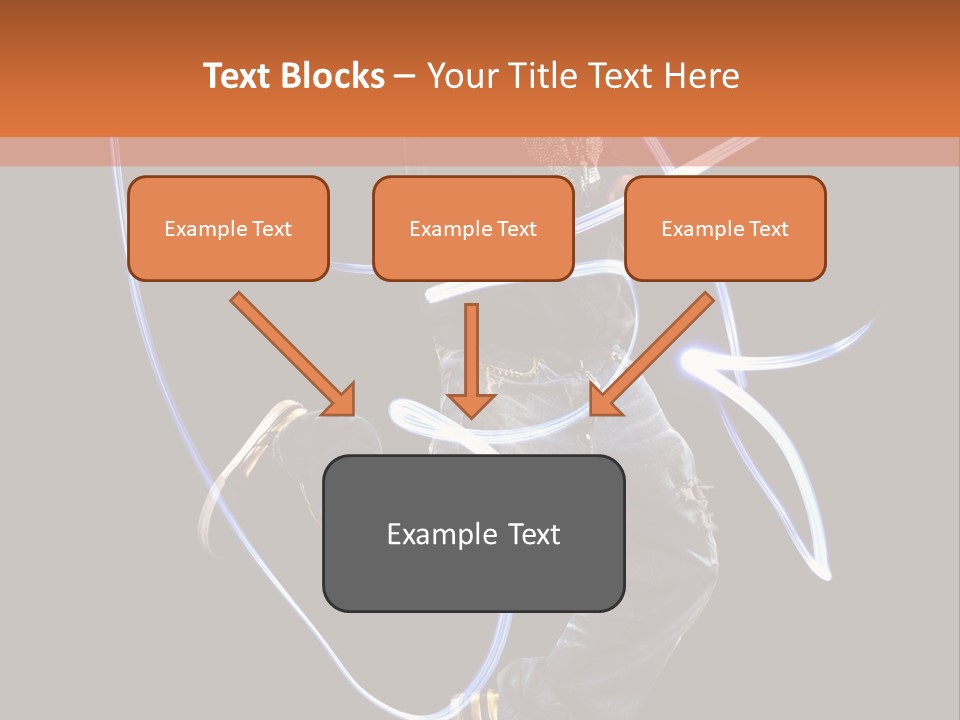 Text Blocks – Your Title Text Here

Example Text

Example Text

Example Text

Example Text